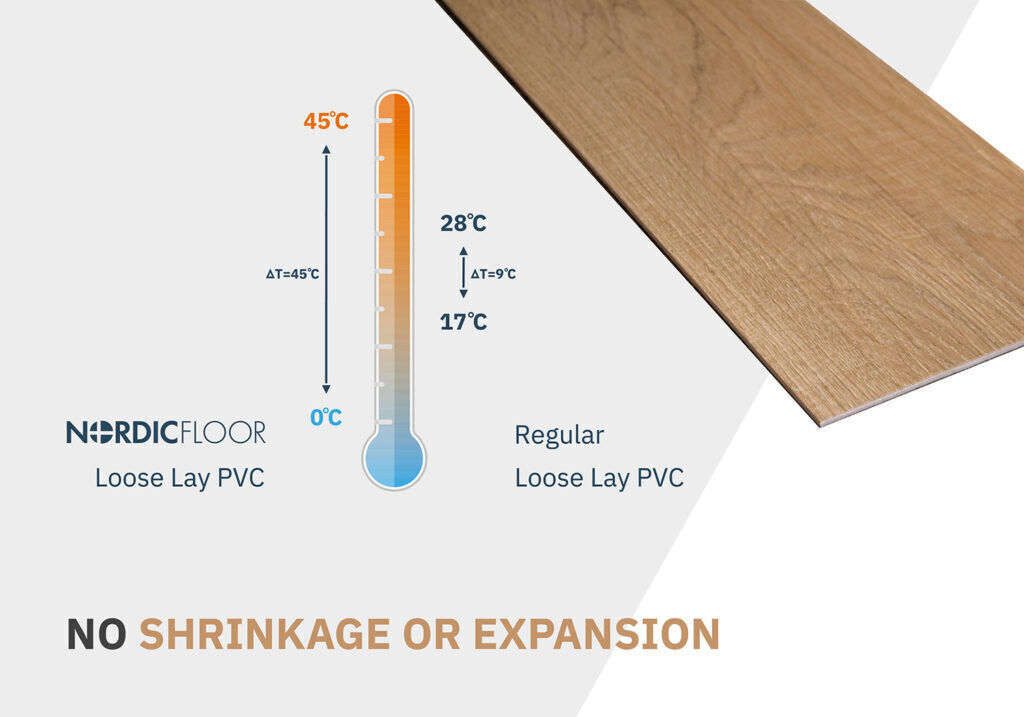 45℃

ΔT=45℃

0℃

28℃

ΔT=9℃

17℃

NORDICFLOOR
Loose Lay PVC

Regular
Loose Lay PVC

NO SHRINKAGE OR EXPANSION